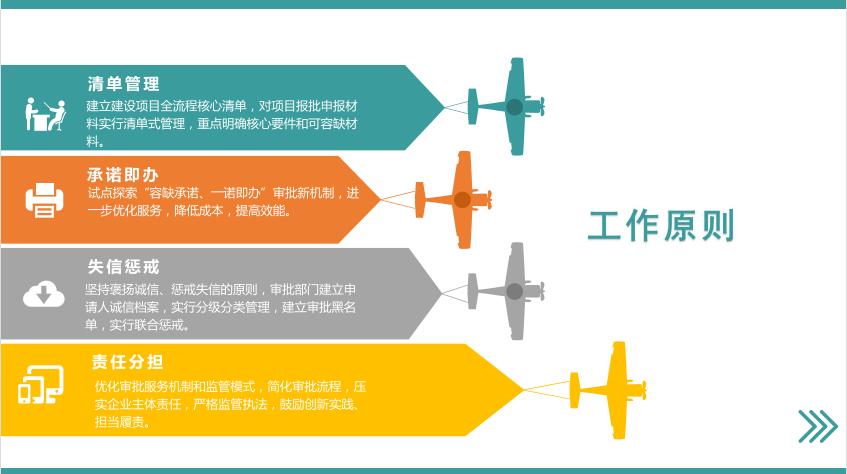 清单管理

建立建设项目全流程核心清单，对项目报批申报材料实行清单式管理，重点明确核心要件和可容缺材料。

承诺即办

试点探索“容缺承诺、一诺即办”审批新机制，进一步优化服务，降低成本，提高效能。

失信惩戒

坚持褒扬诚信、惩戒失信的原则，审批部门建立申请人诚信档案，实行分级分类管理，建立审批黑名单，实行联合惩戒。

责任分担

优化审批服务机制和监管模式，简化审批流程，压实企业主体责任，严格监管执法，鼓励创新实践、担当履责。

工作原则